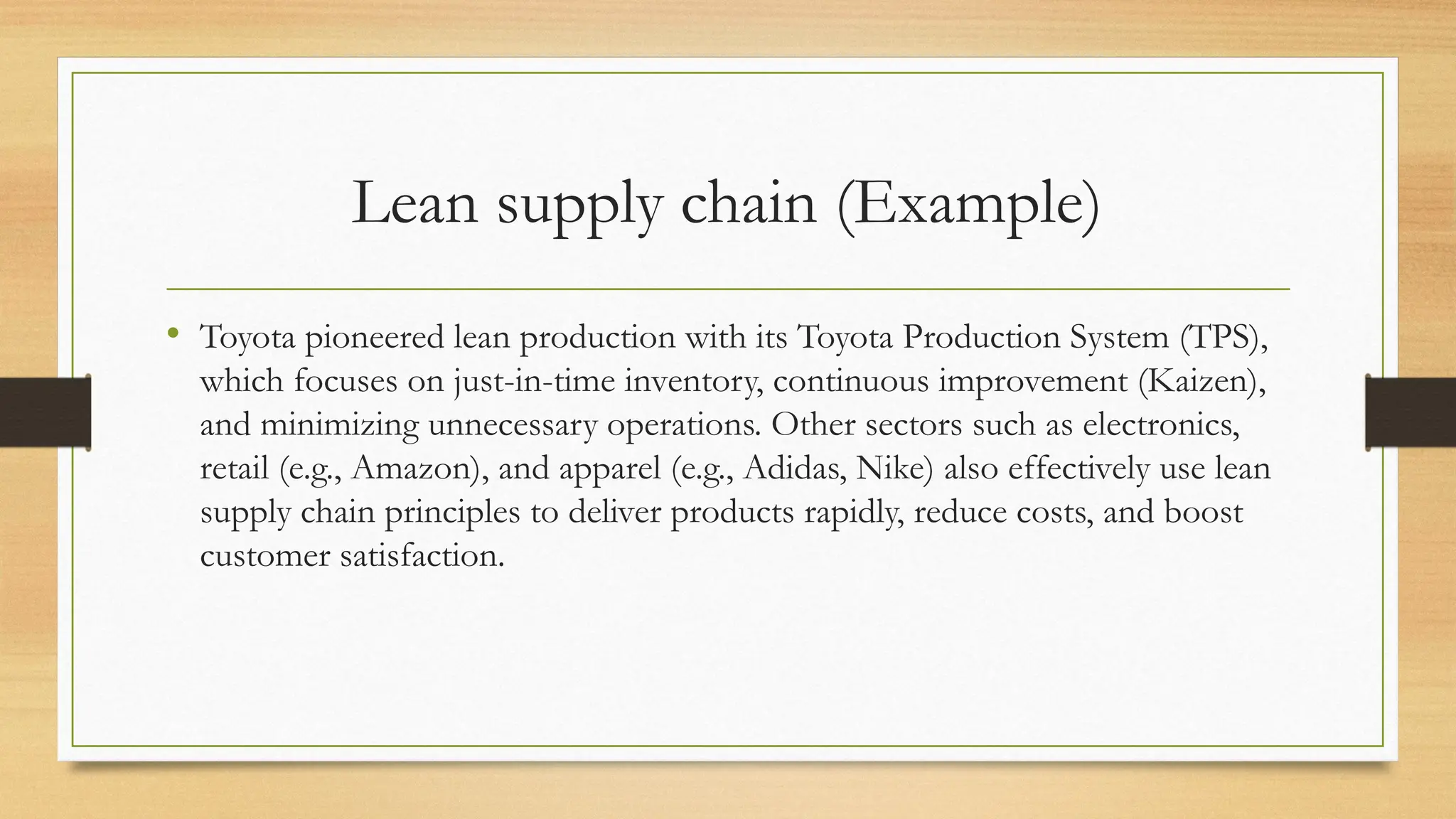 Lean supply chain (Example)

• Toyota pioneered lean production with its Toyota Production System (TPS), which focuses on just-in-time inventory, continuous improvement (Kaizen), and minimizing unnecessary operations. Other sectors such as electronics, retail (e.g., Amazon), and apparel (e.g., Adidas, Nike) also effectively use lean supply chain principles to deliver products rapidly, reduce costs, and boost customer satisfaction.